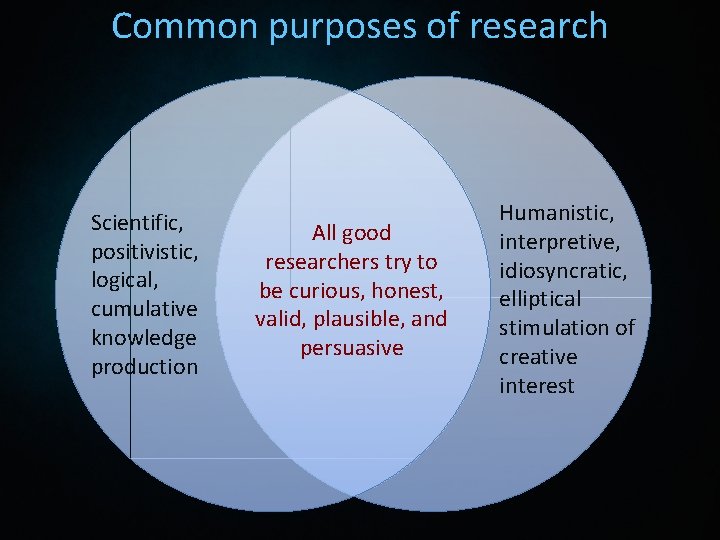 Common purposes of research

Scientific, positivistic, logical, cumulative knowledge production

All good researchers try to be curious, honest, valid, plausible, and persuasive

Humanistic, interpretive, idiosyncratic, elliptical stimulation of creative interest